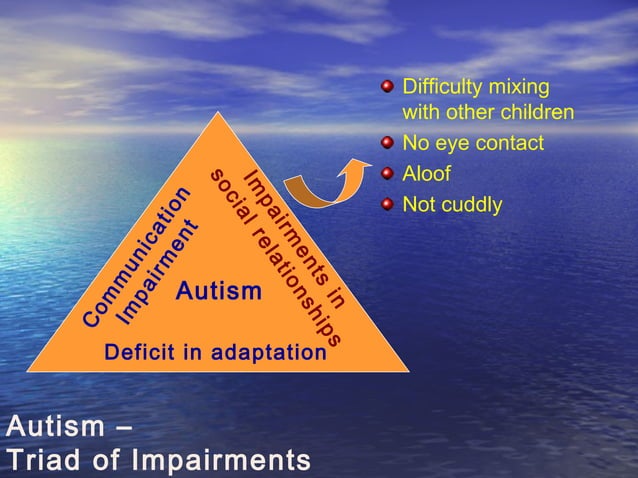 Difficulty mixing with other children
No eye contact
Aloof
Not cuddly

Communication Impairment

Impairments in social relationships

Autism

Deficit in adaptation

Autism –
Triad of Impairments